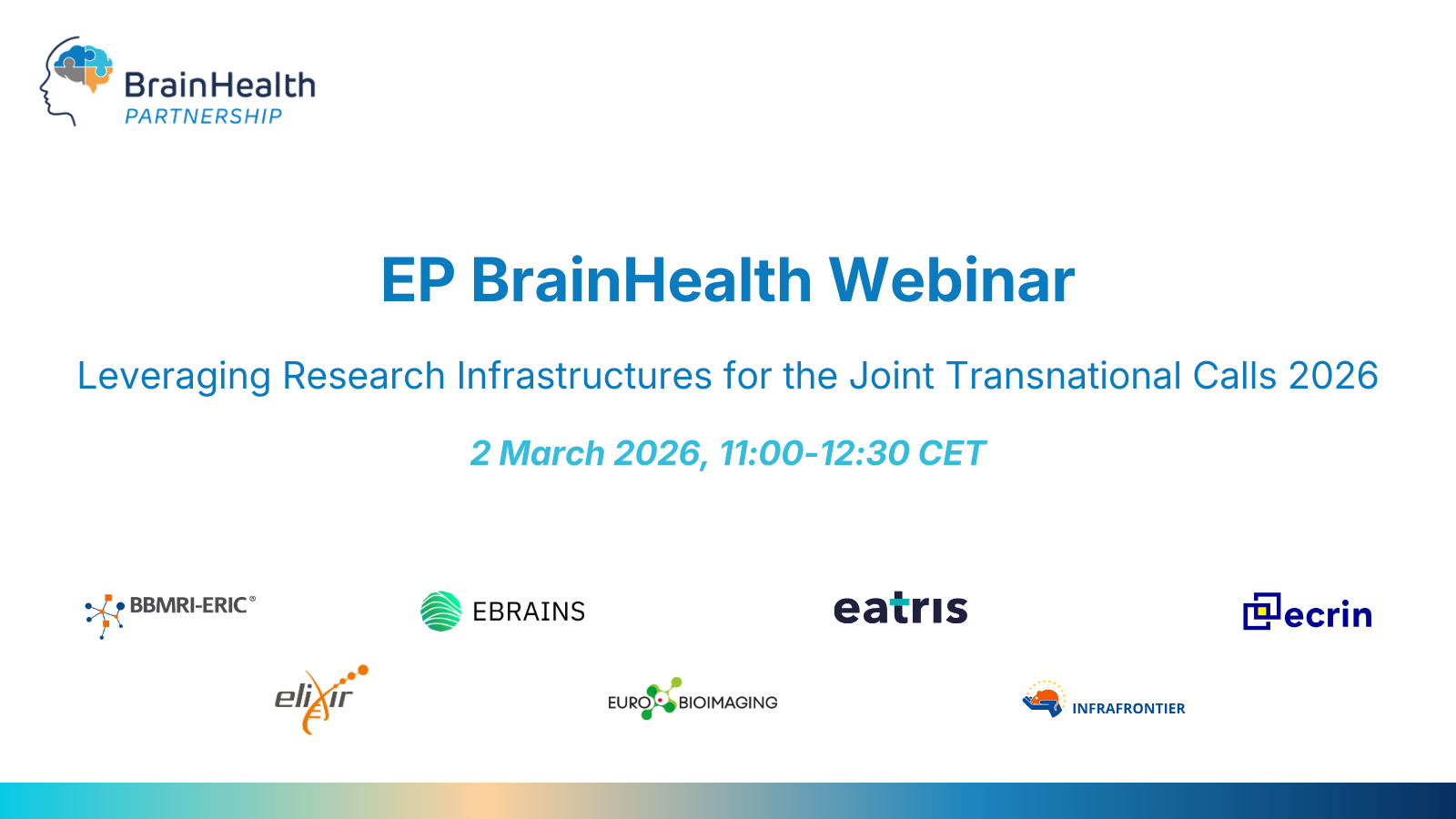 BrainHealth
PARTNERSHIP

EP BrainHealth Webinar

Leveraging Research Infrastructures for the Joint Transnational Calls 2026

2 March 2026, 11:00-12:30 CET

BBMRI-ERIC®

EBRAINS

eatris

ecrin

elixir

EURO BIOIMAGING

INFRAFRONTIER